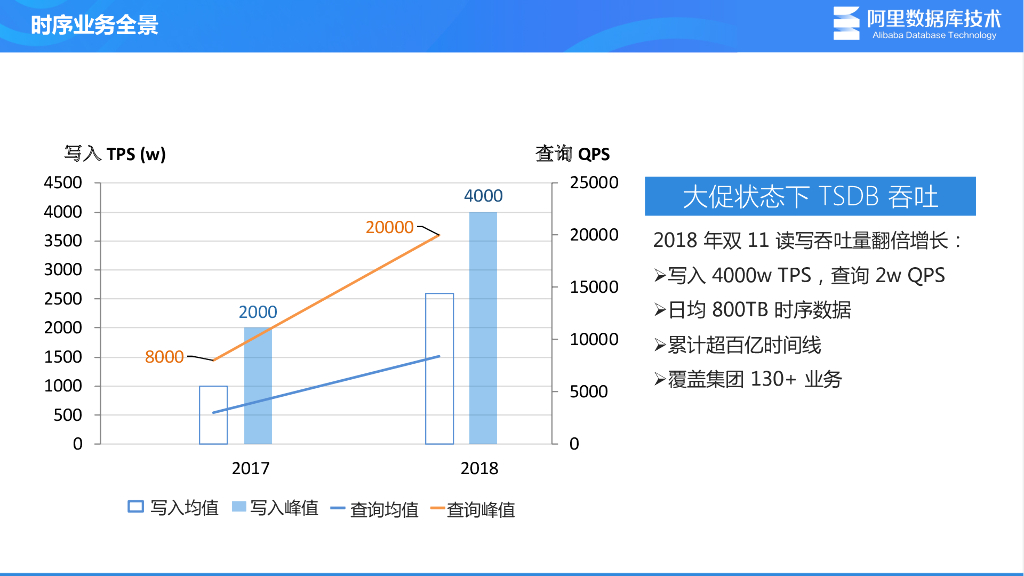 时序业务全景

阿里数据库技术
Alibaba Database Technology

写入 TPS (w)

查询 QPS

4500
4000
3500
3000
2500
2000
1500
1000
500
0

25000
20000
15000
10000
5000
0

4000
20000
2000
8000

2017
2018

写入均值 写入峰值 查询均值 查询峰值

大促状态下 TSDB 吞吐

2018 年双 11 读写吞吐量翻倍增长：
➢写入 4000w TPS，查询 2w QPS
➢日均 800TB 时序数据
➢累计超百亿时间线
➢覆盖集团 130+ 业务